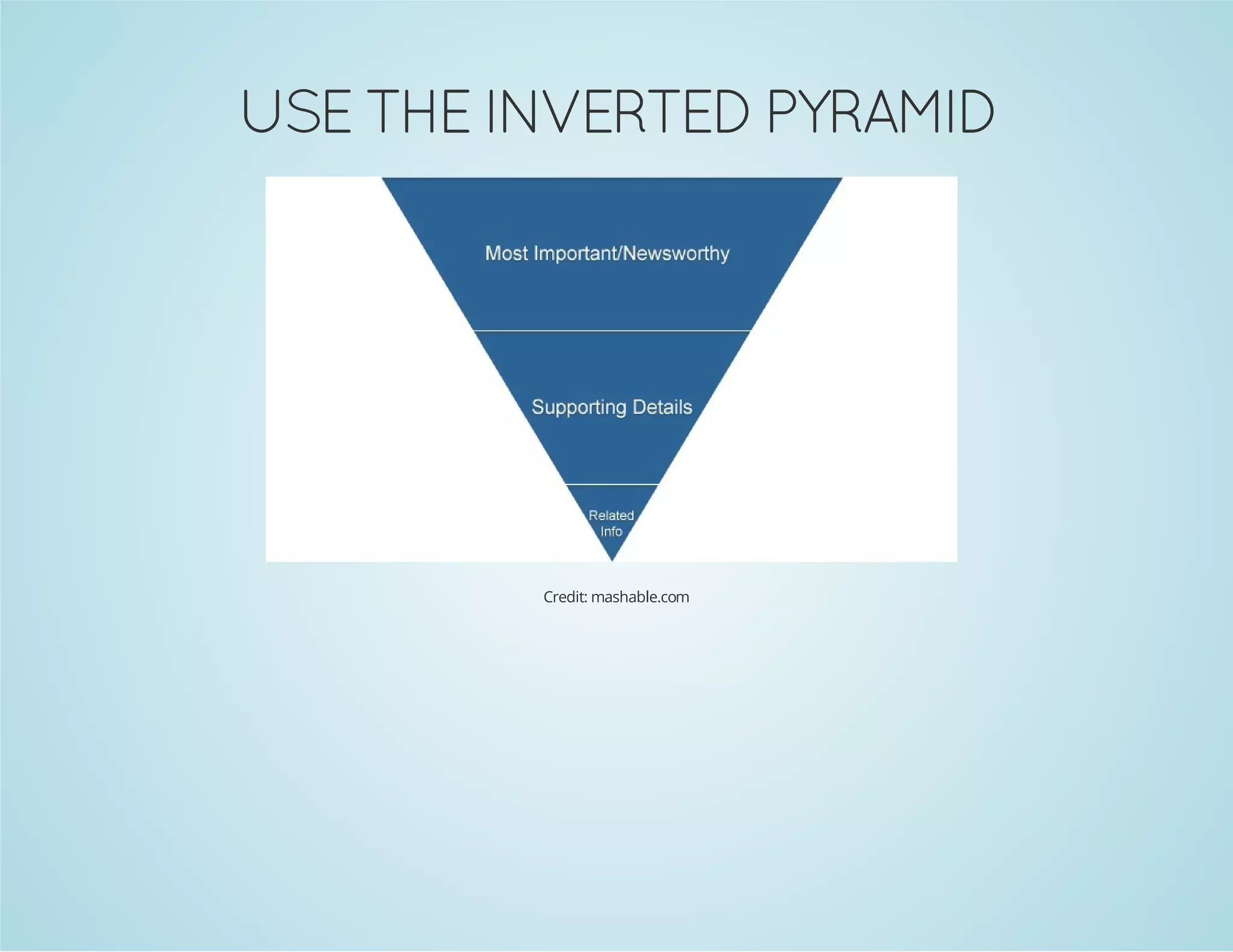 USE THE INVERTED PYRAMID

Most Important/Newsworthy

Supporting Details

Related Info

Credit: mashable.com